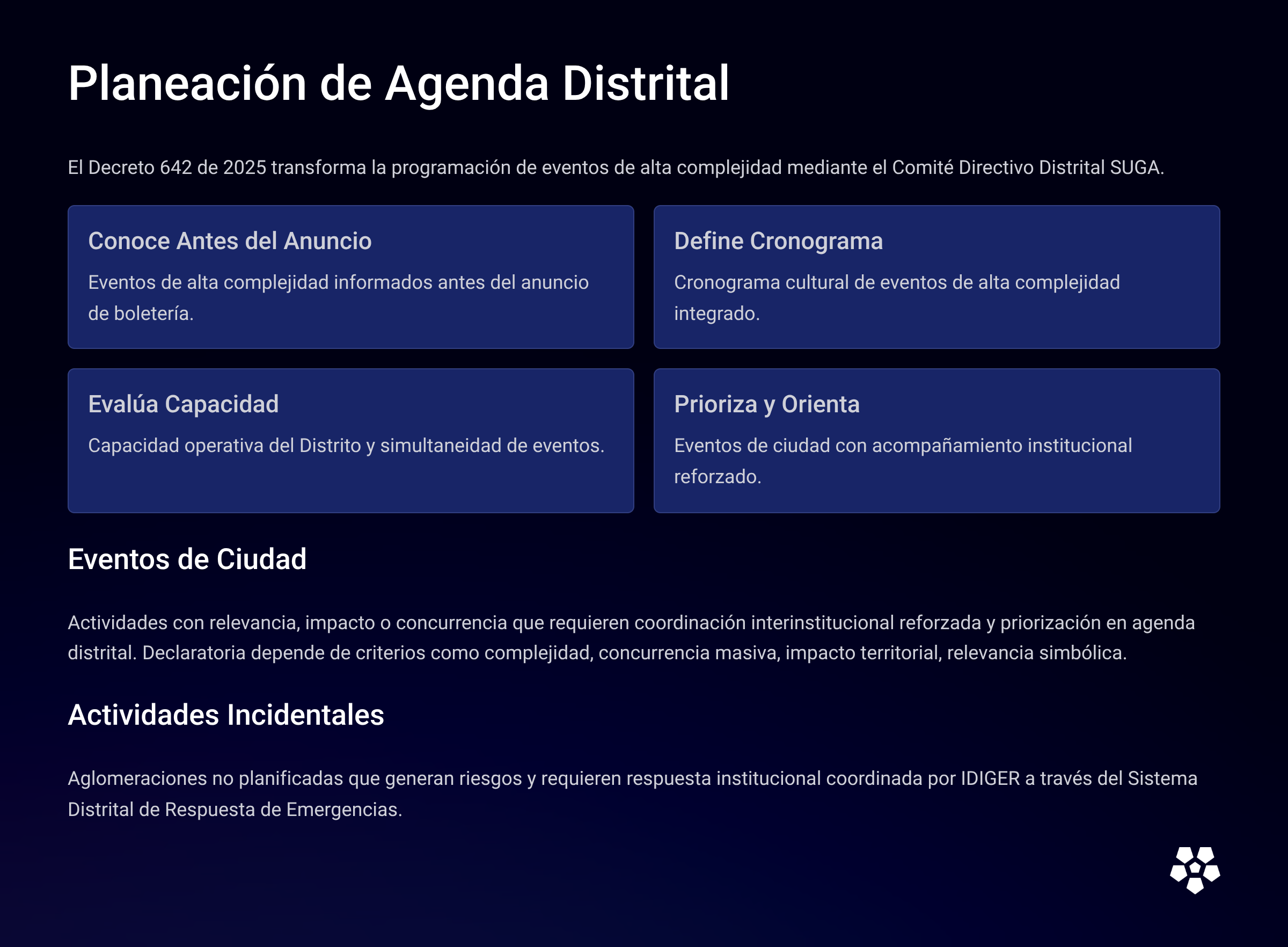 Planeación de Agenda Distrital

El Decreto 642 de 2025 transforma la programación de eventos de alta complejidad mediante el Comité Directivo Distrital SUGA.

Conoce Antes del Anuncio

Eventos de alta complejidad informados antes del anuncio de boletería.

Define Cronograma

Cronograma cultural de eventos de alta complejidad integrado.

Evalúa Capacidad

Capacidad operativa del Distrito y simultaneidad de eventos.

Prioriza y Orienta

Eventos de ciudad con acompañamiento institucional reforzado.

Eventos de Ciudad

Actividades con relevancia, impacto o concurrencia que requieren coordinación interinstitucional reforzada y priorización en agenda distrital. Declaratoria depende de criterios como complejidad, concurrencia masiva, impacto territorial, relevancia simbólica.

Actividades Incidentales

Aglomeraciones no planificadas que generan riesgos y requieren respuesta institucional coordinada por IDIGER a través del Sistema Distrital de Respuesta de Emergencias.